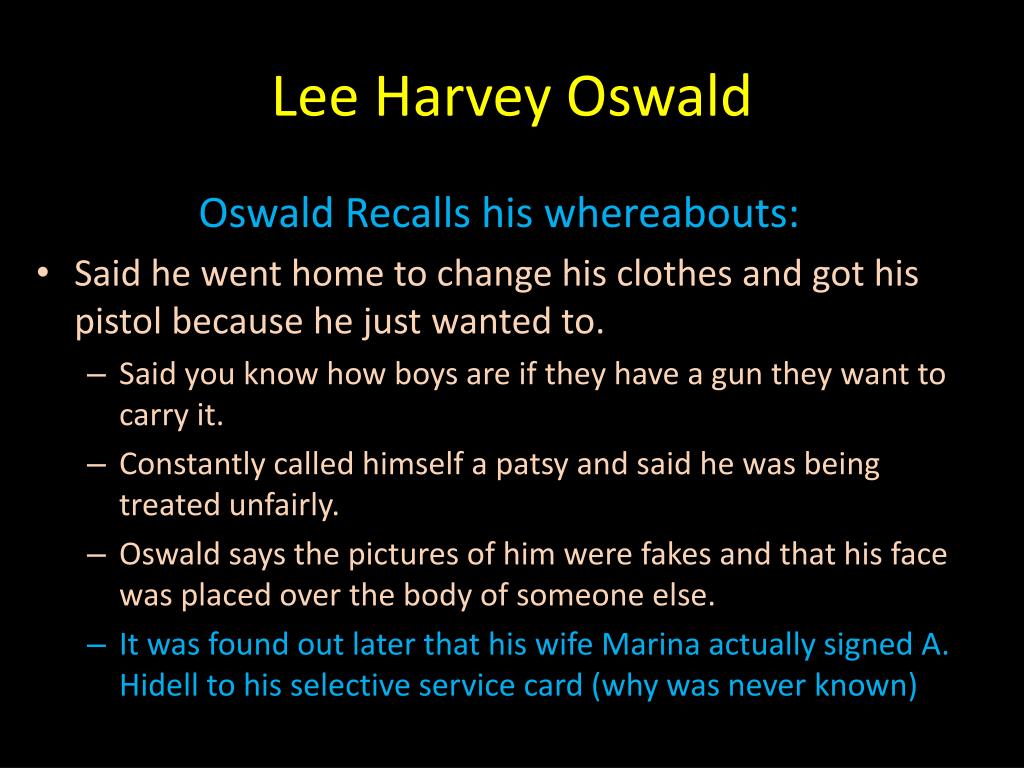 Lee Harvey Oswald

Oswald Recalls his whereabouts:

• Said he went home to change his clothes and got his pistol because he just wanted to.
  – Said you know how boys are if they have a gun they want to carry it.
  – Constantly called himself a patsy and said he was being treated unfairly.
  – Oswald says the pictures of him were fakes and that his face was placed over the body of someone else.
  – It was found out later that his wife Marina actually signed A. Hidell to his selective service card (why was never known)